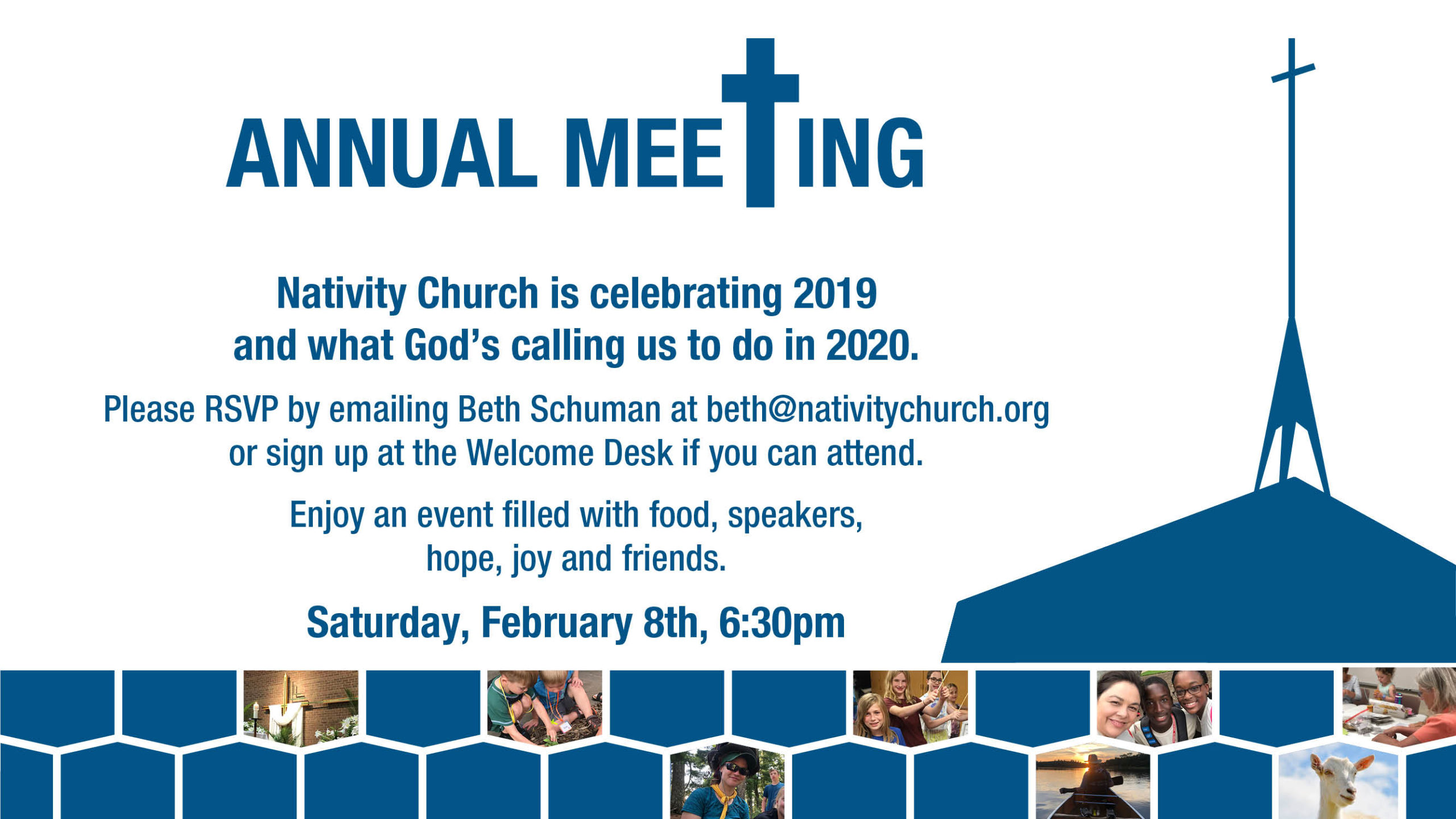 ANNUAL MEETING

Nativity Church is celebrating 2019 and what God's calling us to do in 2020.

Please RSVP by emailing Beth Schuman at beth@nativitychurch.org or sign up at the Welcome Desk if you can attend.

Enjoy an event filled with food, speakers, hope, joy and friends.

Saturday, February 8th, 6:30pm